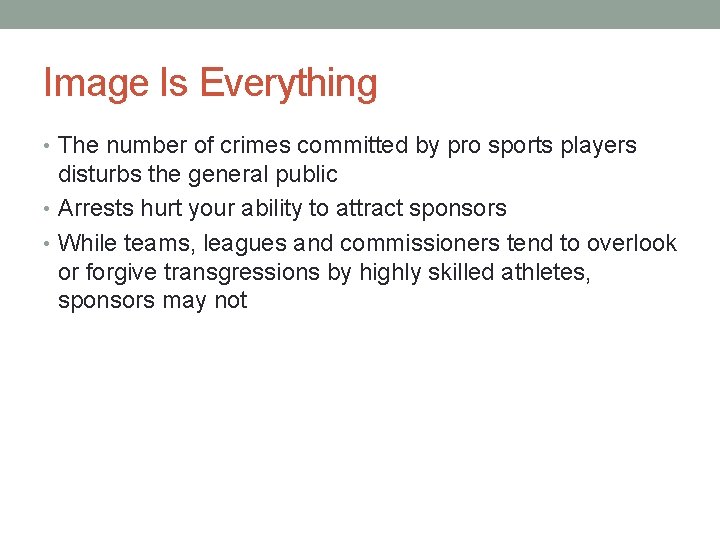 Image Is Everything

• The number of crimes committed by pro sports players disturbs the general public
• Arrests hurt your ability to attract sponsors
• While teams, leagues and commissioners tend to overlook or forgive transgressions by highly skilled athletes, sponsors may not